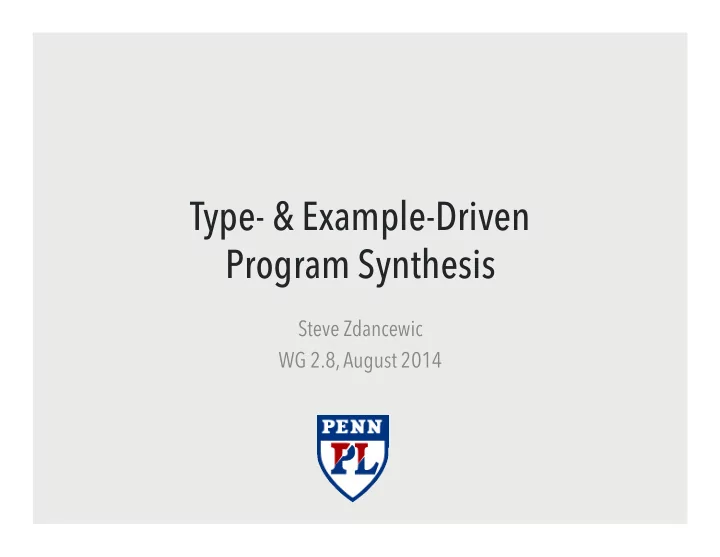 Type- & Example-Driven Program Synthesis

Steve Zdancewic
WG 2.8, August 2014

PENN
PL